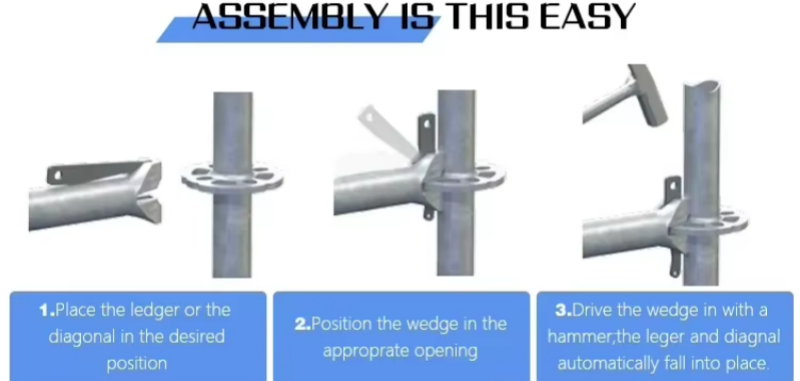 ASSEMBLY IS THIS EASY

1.Place the ledger or the diagonal in the desired position

2.Position the wedge in the approprate opening

3.Drive the wedge in with a hammer,the leger and diagnal automatically fall into place.